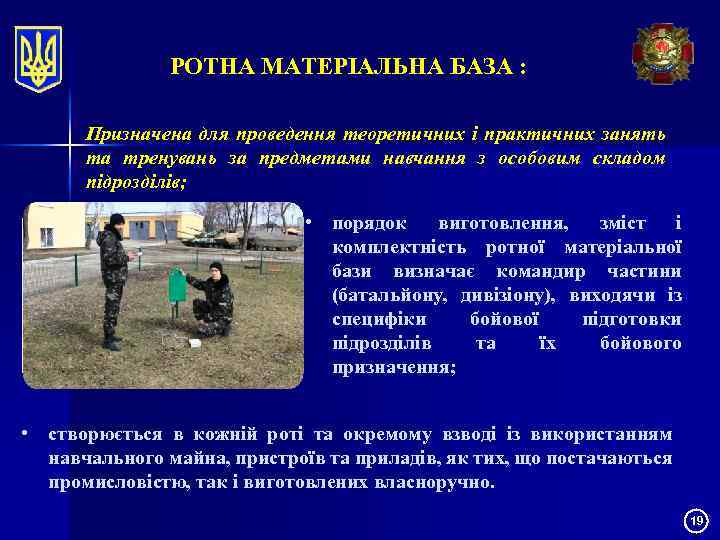 РОТНА МАТЕРІАЛЬНА БАЗА :

Призначена для проведення теоретичних і практичних занять та тренувань за предметами навчання з особовим складом підрозділів;

• порядок виготовлення, зміст і комплектність ротної матеріальної бази визначає командир частини (батальйону, дивізіону), виходячи із специфіки бойової підготовки підрозділів та їх бойового призначення;

• створюється в кожній роті та окремому взводі із використанням навчального майна, пристроїв та приладів, як тих, що постачаються промисловістю, так і виготовлених власноручно.

19